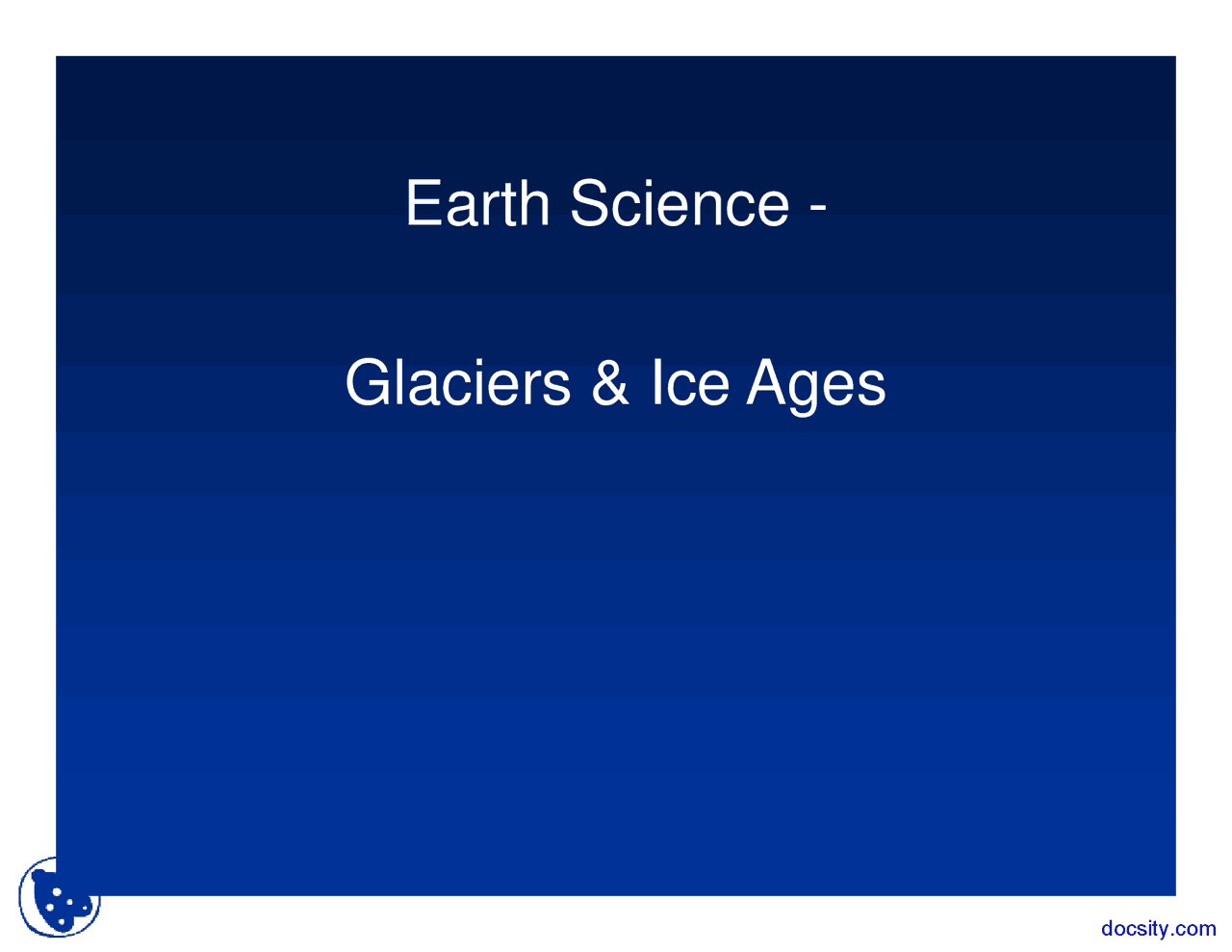 Earth Science -

Glaciers & Ice Ages

docsity.com